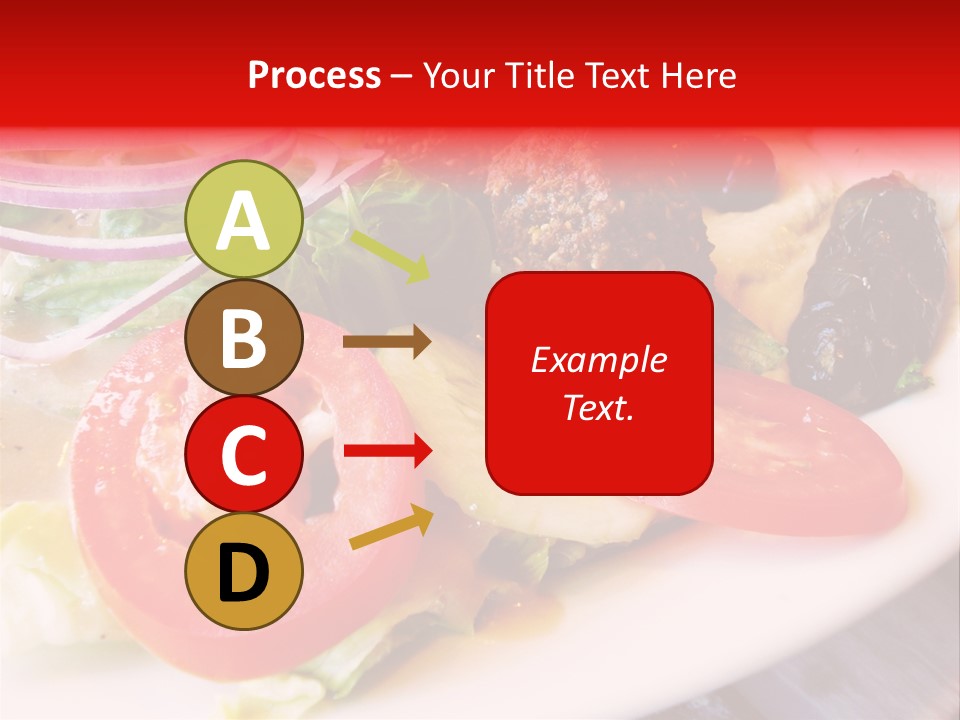 Process – Your Title Text Here

A

B

C

D

Example Text.